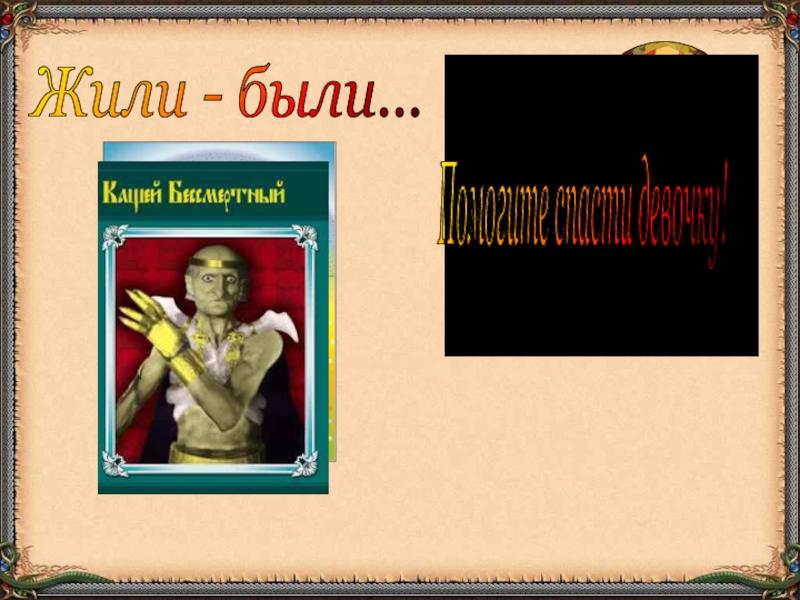 Жили - были...

Кащей Бессмертный

Помогите спасти девочку!